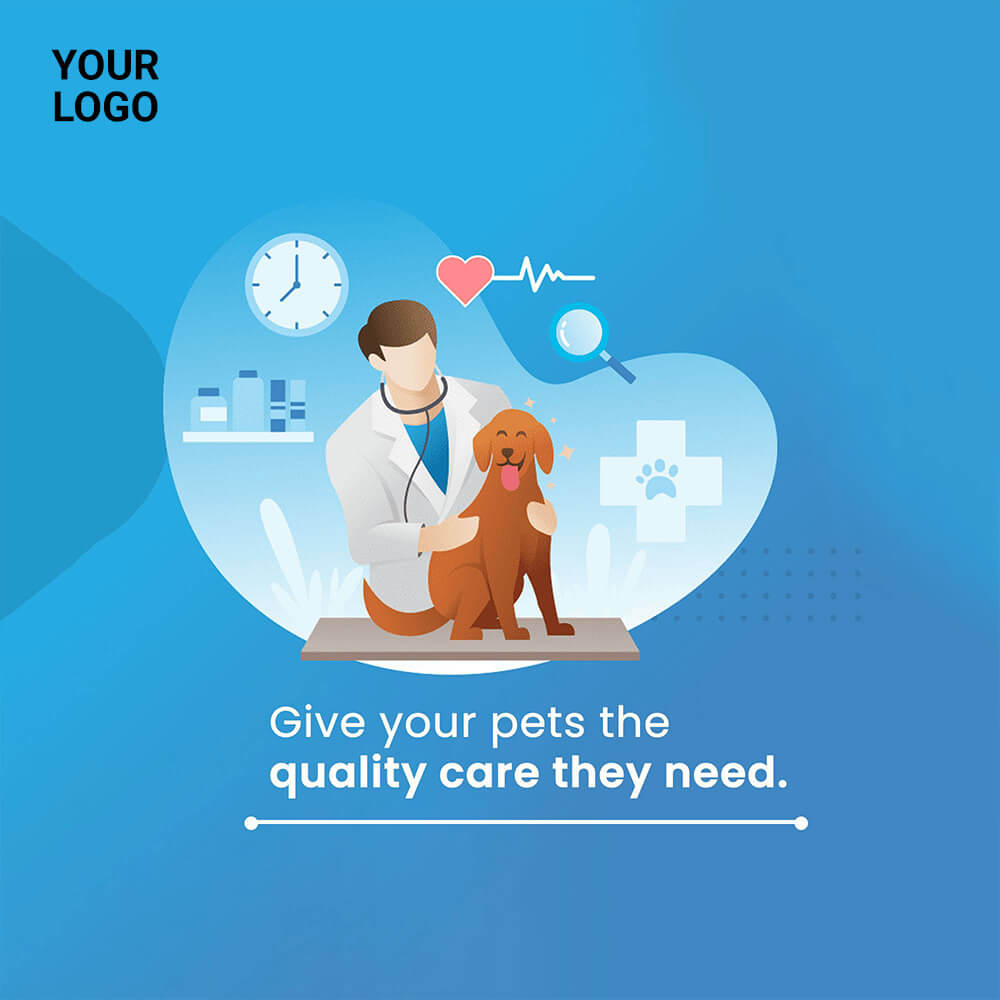 YOUR
LOGO

Give your pets the
quality care they need.